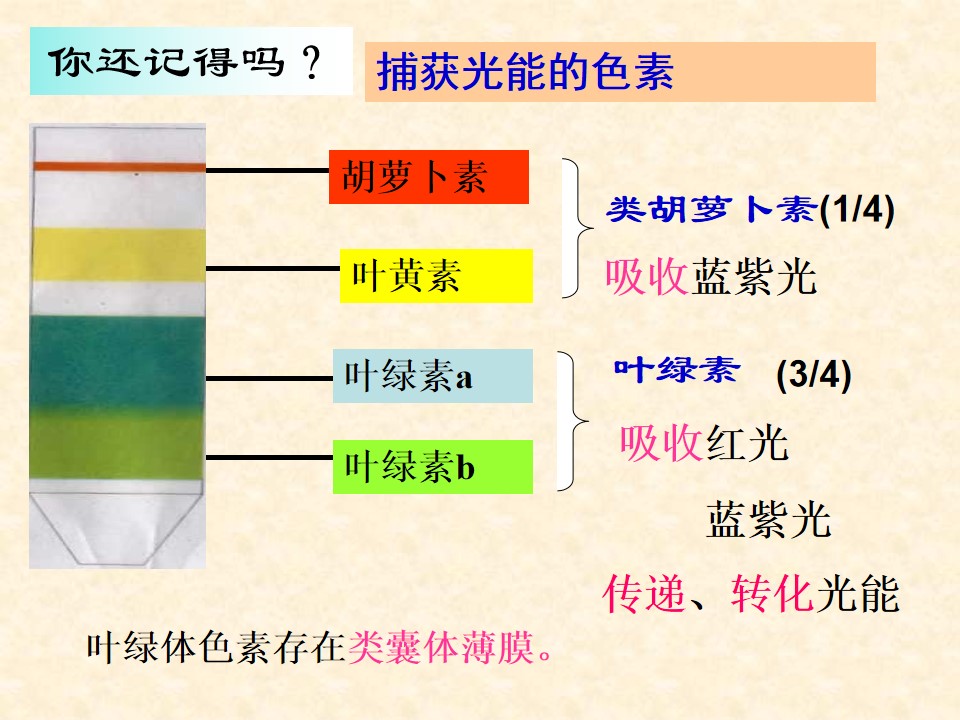 你还记得吗？

捕获光能的色素

胡萝卜素

叶黄素

叶绿素a

叶绿素b

类胡萝卜素(1/4)

吸收蓝紫光

叶绿素 (3/4)

吸收红光

蓝紫光

传递、转化光能

叶绿体色素存在类囊体薄膜。